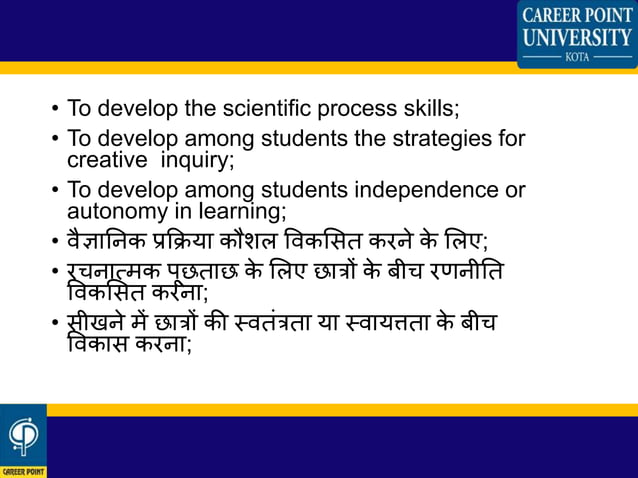 CAREER POINT UNIVERSITY
KOTA

• To develop the scientific process skills;
• To develop among students the strategies for creative inquiry;
• To develop among students independence or autonomy in learning;
• वैज्ञानिक प्रक्रिया कौशल विकसित करने के लिए;
• रचनात्मक पूछताछ के लिए छात्रों के बीच रणनीति विकसित करना;
• सीखने में छात्रों की स्वतंत्रता या स्वायत्तता के बीच विकास करना;

CAREER POINT